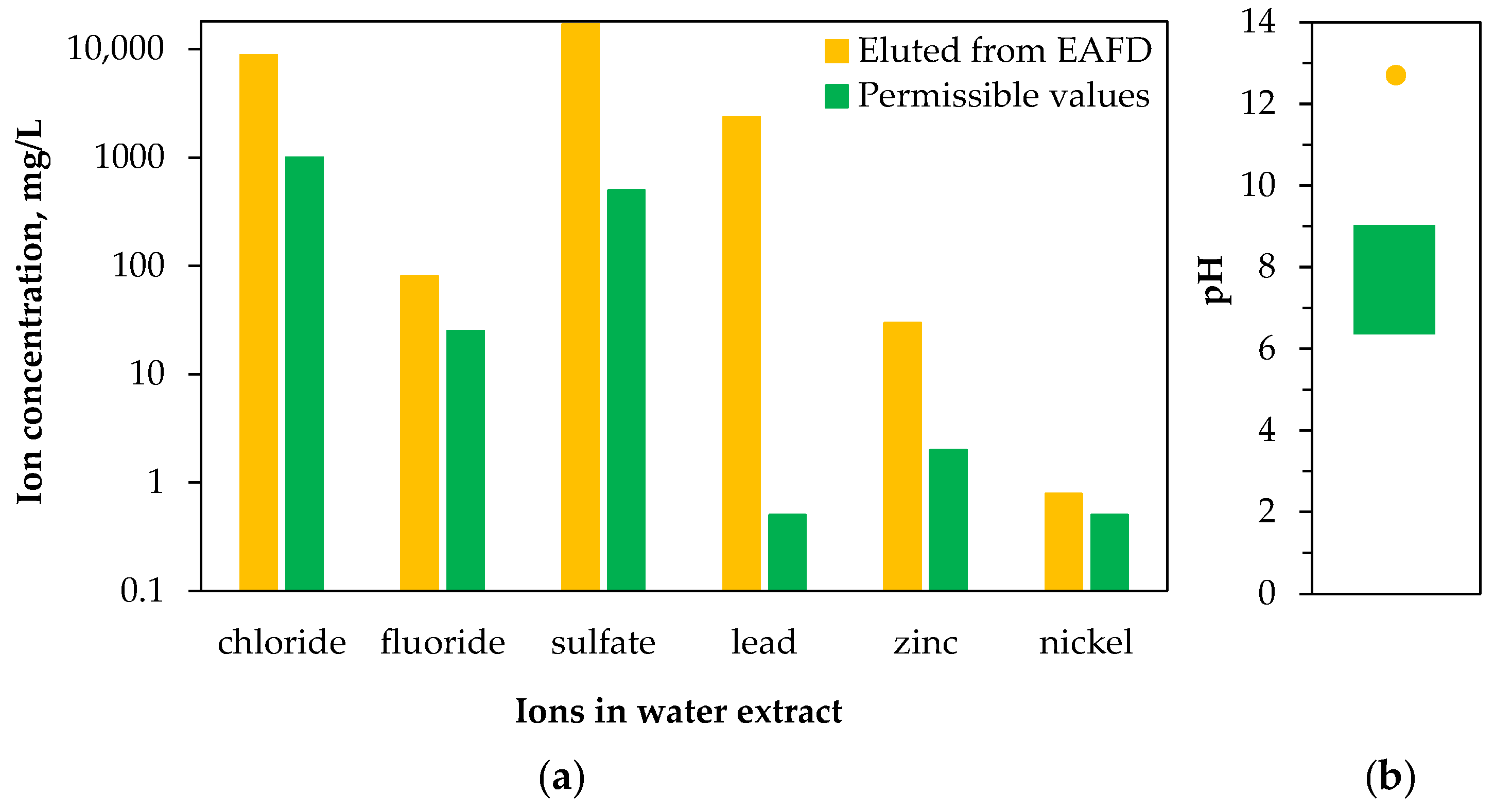 Ion concentration, mg/L

10,000
1000
100
10
1
0.1

Eluted from EAFD
Permissible values

chloride
fluoride
sulfate
lead
zinc
nickel

Ions in water extract

(a)

pH

14
12
10
8
6
4
2
0

(b)